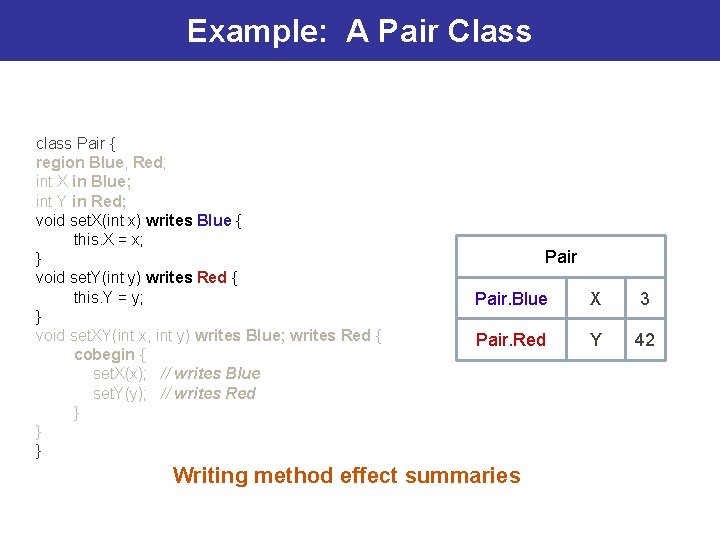 Example: A Pair Class

class Pair {
region Blue, Red;
int X in Blue;
int Y in Red;
void setX(int x) writes Blue {
this.X = x;
}
void setY(int y) writes Red {
this.Y = y;
}
void setXY(int x, int y) writes Blue; writes Red {
cobegin {
setX(x); // writes Blue
setY(y); // writes Red
}
}
}

| Pair | | |
|---|---|---|
| Pair.Blue | X | 3 |
| Pair.Red | Y | 42 |

Writing method effect summaries